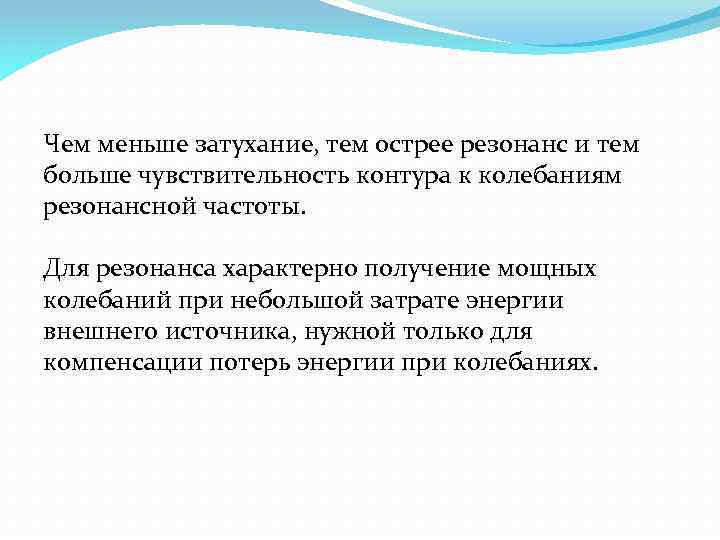 Чем меньше затухание, тем острее резонанс и тем больше чувствительность контура к колебаниям резонансной частоты.

Для резонанса характерно получение мощных колебаний при небольшой затрате энергии внешнего источника, нужной только для компенсации потерь энергии при колебаниях.